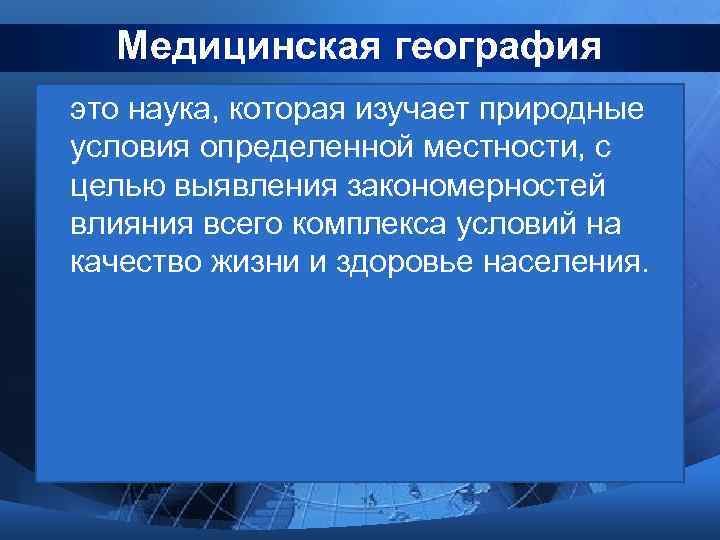 Медицинская география

это наука, которая изучает природные условия определенной местности, с целью выявления закономерностей влияния всего комплекса условий на качество жизни и здоровье населения.